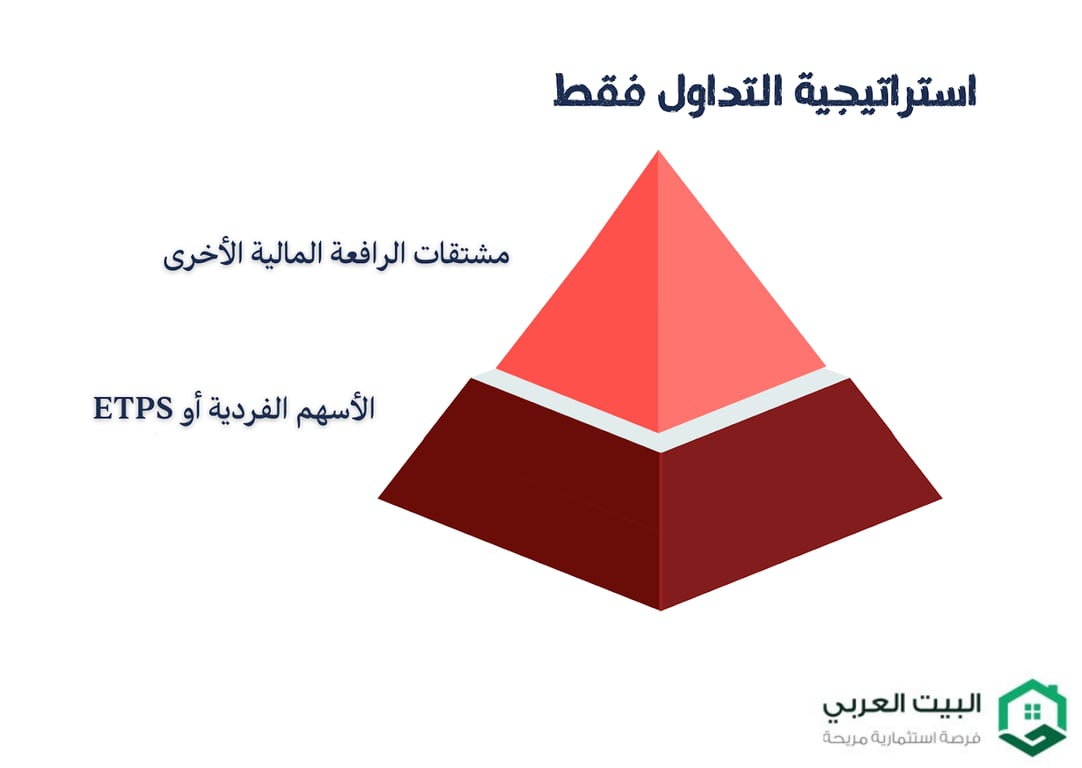 استراتيجية التداول فقط

مشتقات الرافعة المالية الأخرى

الأسهم الفردية أو ETPS

البيت العربي
فرصة استثمارية مريحة